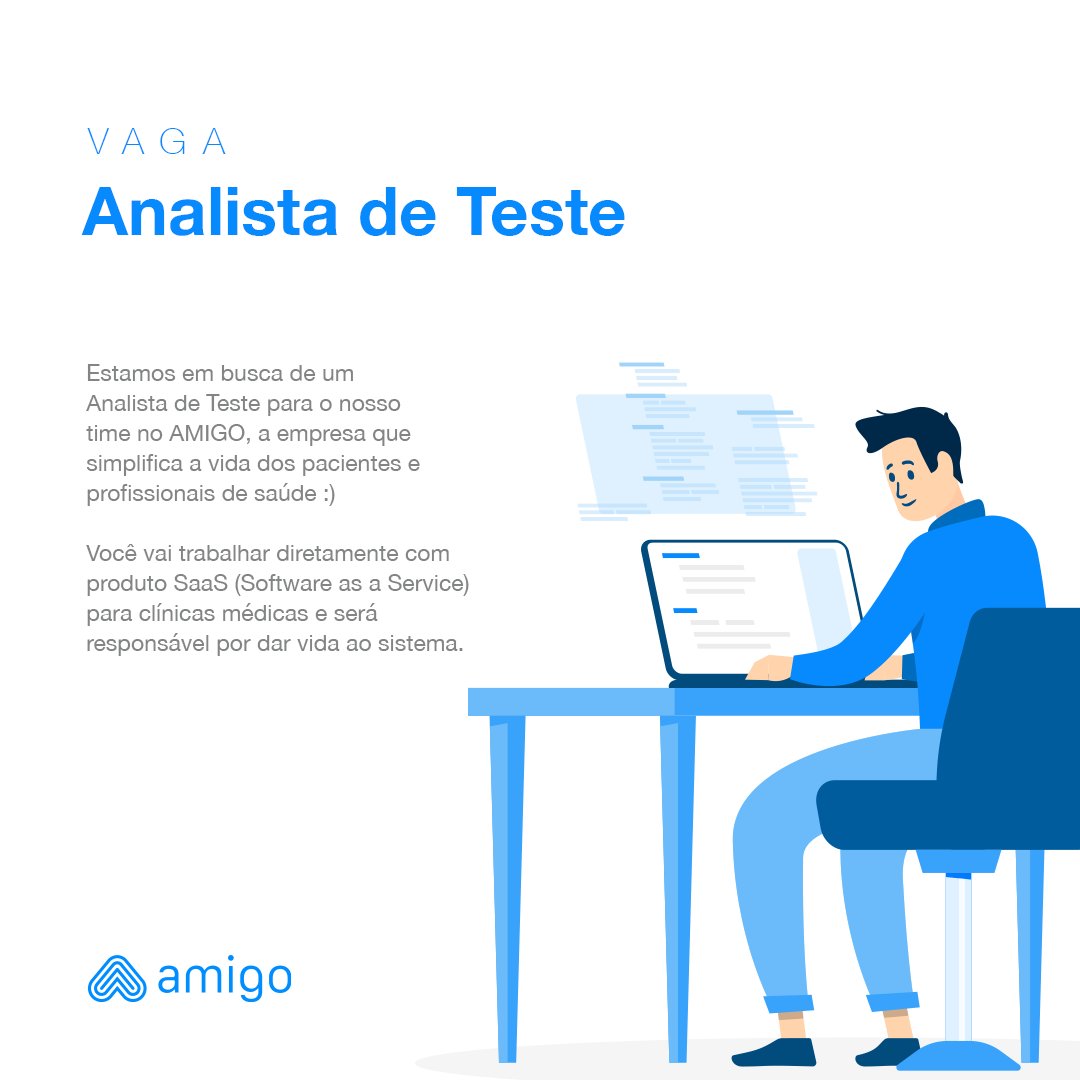 VAGA
Analista de Teste

Estamos em busca de um Analista de Teste para o nosso time no AMIGO, a empresa que simplifica a vida dos pacientes e profissionais de saúde :)

Você vai trabalhar diretamente com produto SaaS (Software as a Service) para clínicas médicas e será responsável por dar vida ao sistema.

amigo